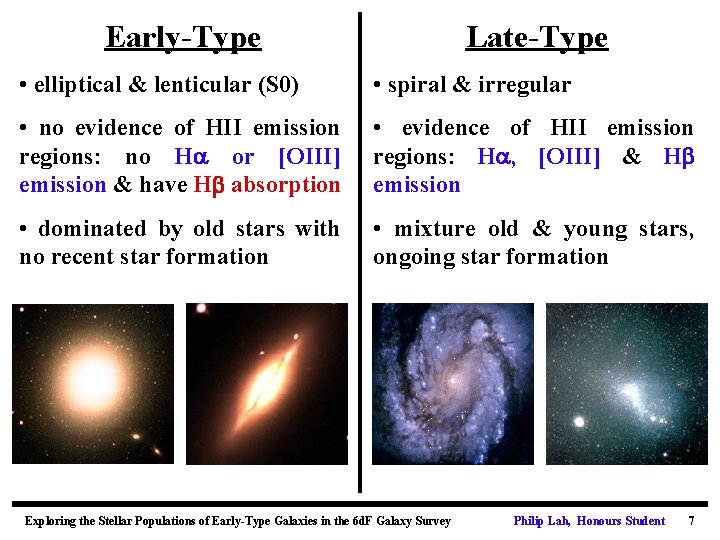 Early-Type

• elliptical & lenticular (S0)

• no evidence of HII emission regions: no Hα or [OIII] emission & have Hβ absorption

• dominated by old stars with no recent star formation

Late-Type

• spiral & irregular

• evidence of HII emission regions: Hα, [OIII] & Hβ emission

• mixture old & young stars, ongoing star formation

Exploring the Stellar Populations of Early-Type Galaxies in the 6dF Galaxy Survey Philip Lah, Honours Student 7